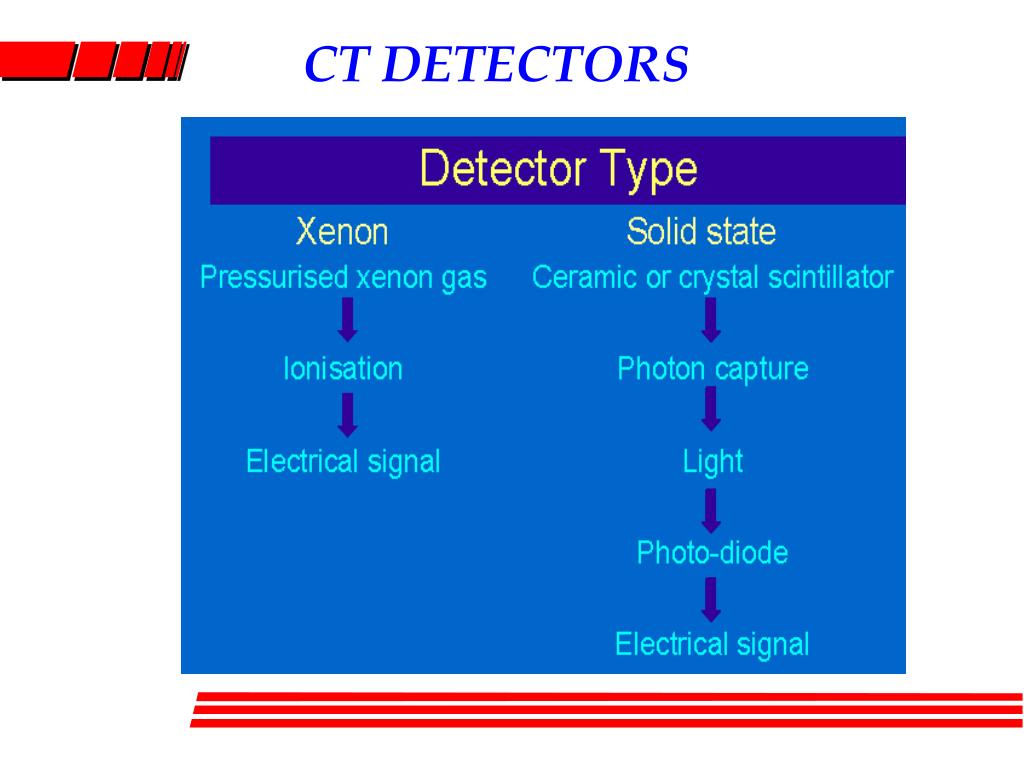 CT DETECTORS

Detector Type

Xenon

Pressurised xenon gas

Ionisation

Electrical signal

Solid state

Ceramic or crystal scintillator

Photon capture

Light

Photo-diode

Electrical signal